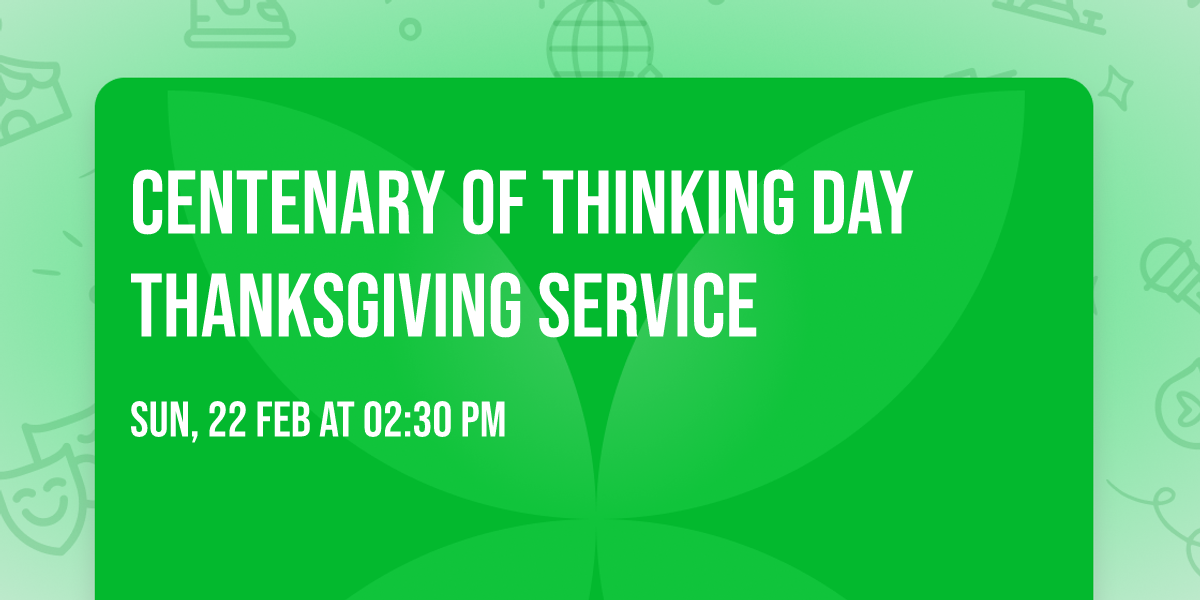 CENTENARY OF THINKING DAY THANKSGIVING SERVICE

SUN, 22 FEB AT 02:30 PM